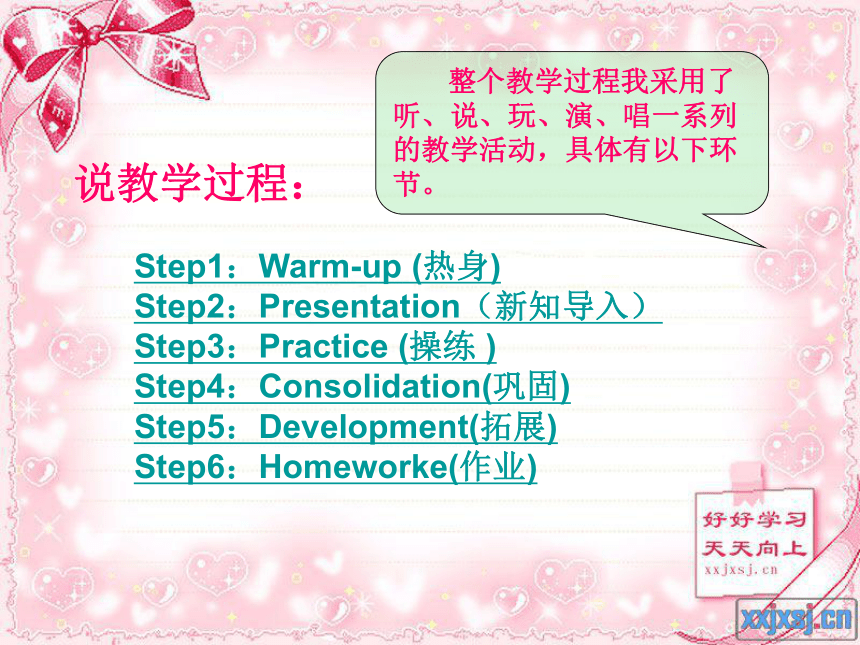 整个教学过程我采用了听、说、玩、演、唱一系列的教学活动，具体有以下环节。

说教学过程：

Step1：Warm-up (热身)
Step2：Presentation（新知导入）
Step3：Practice (操练 )
Step4：Consolidation(巩固)
Step5：Development(拓展)
Step6：Homeworke(作业)

好好学习
天天向上
xxjxsj.cn

xxjxsj.cn